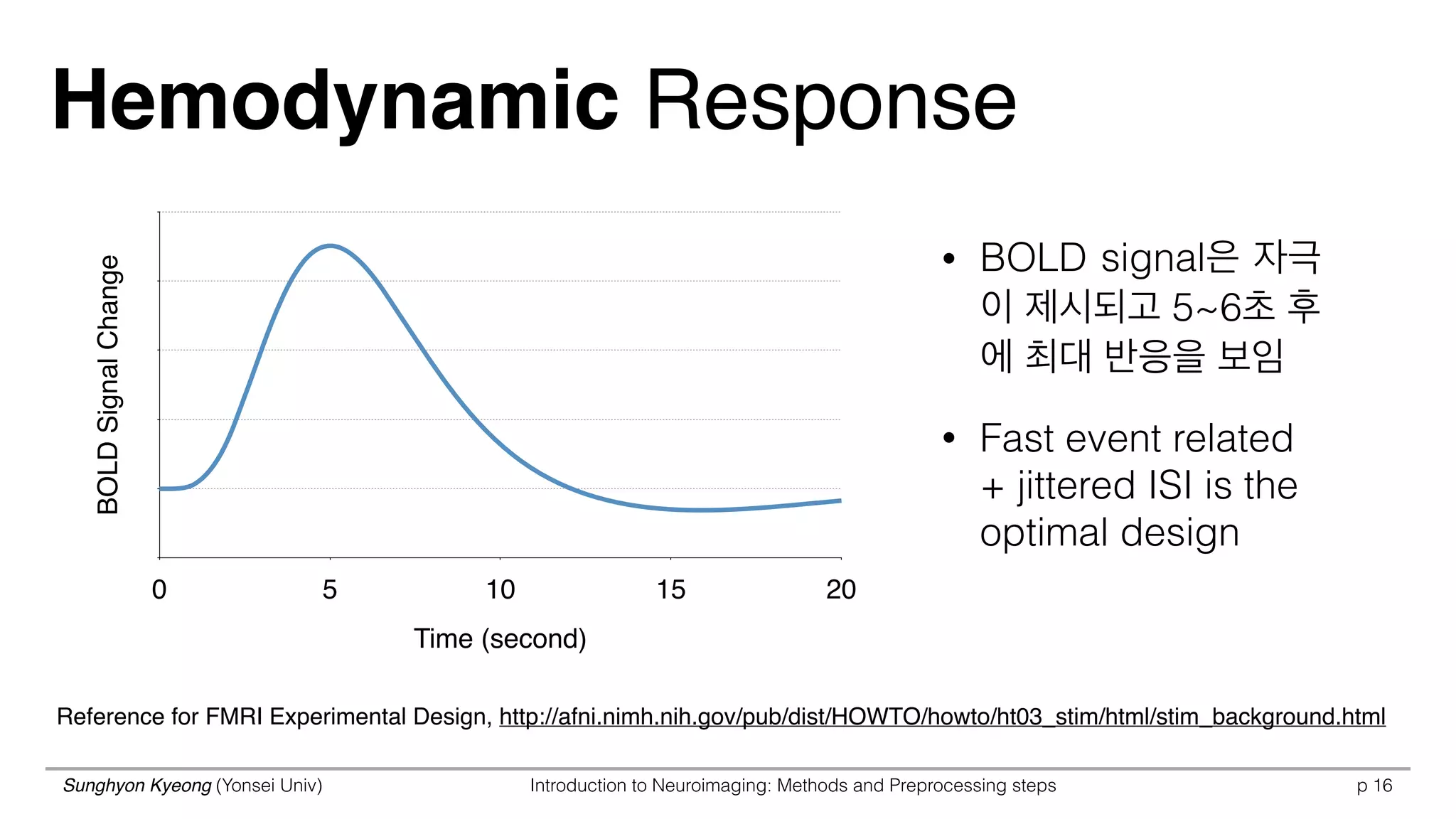 Hemodynamic Response

BOLD Signal Change

0
5
10
15
20

Time (second)

• BOLD signal은 자극이 제시되고 5~6초 후에 최대 반응을 보임

• Fast event related + jittered ISI is the optimal design

Reference for FMRI Experimental Design, http://afni.nimh.nih.gov/pub/dist/HOWTO/howto/ht03_stim/html/stim_background.html

Sunghyon Kyeong (Yonsei Univ)
Introduction to Neuroimaging: Methods and Preprocessing steps
p 16